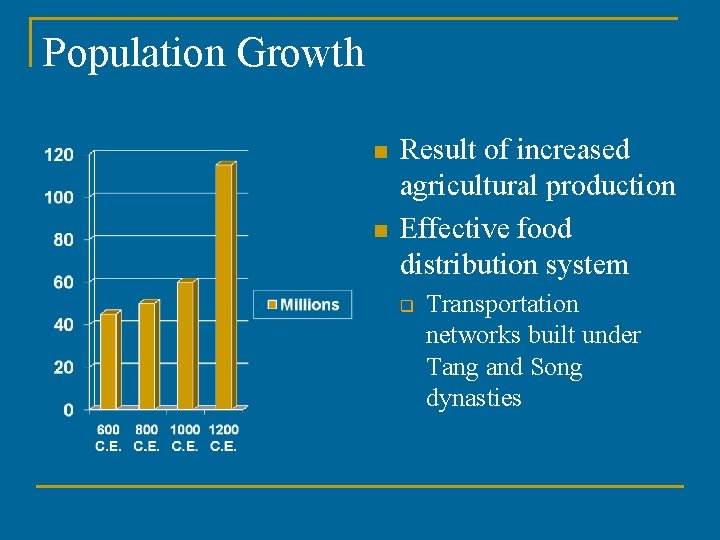 Population Growth

120
100
80
60
40
20
0

600 C.E.
800 C.E.
1000 C.E.
1200 C.E.

Millions

Result of increased agricultural production

Effective food distribution system

Transportation networks built under Tang and Song dynasties